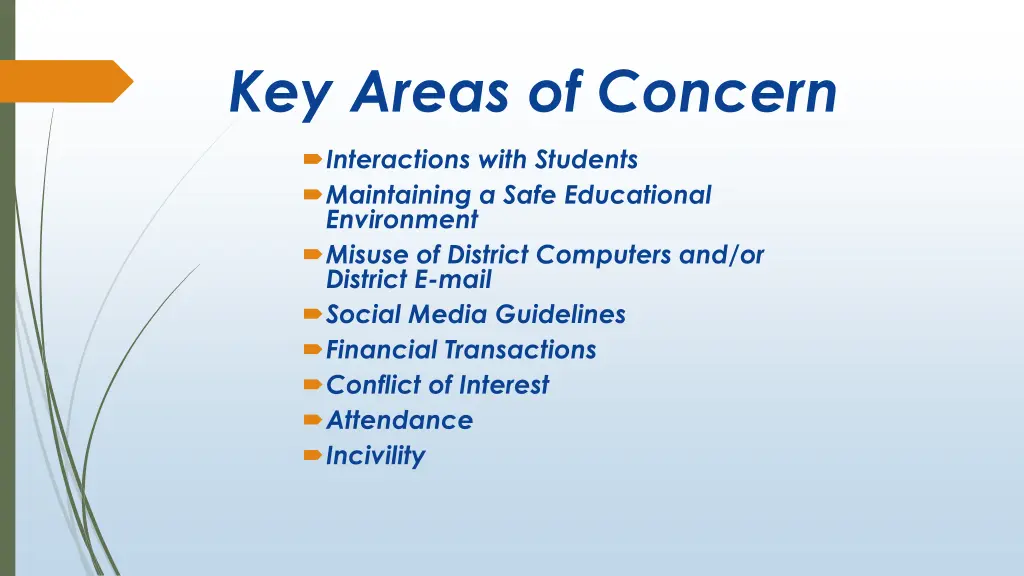 Key Areas of Concern

Interactions with Students
Maintaining a Safe Educational Environment
Misuse of District Computers and/or District E-mail
Social Media Guidelines
Financial Transactions
Conflict of Interest
Attendance
Incivility